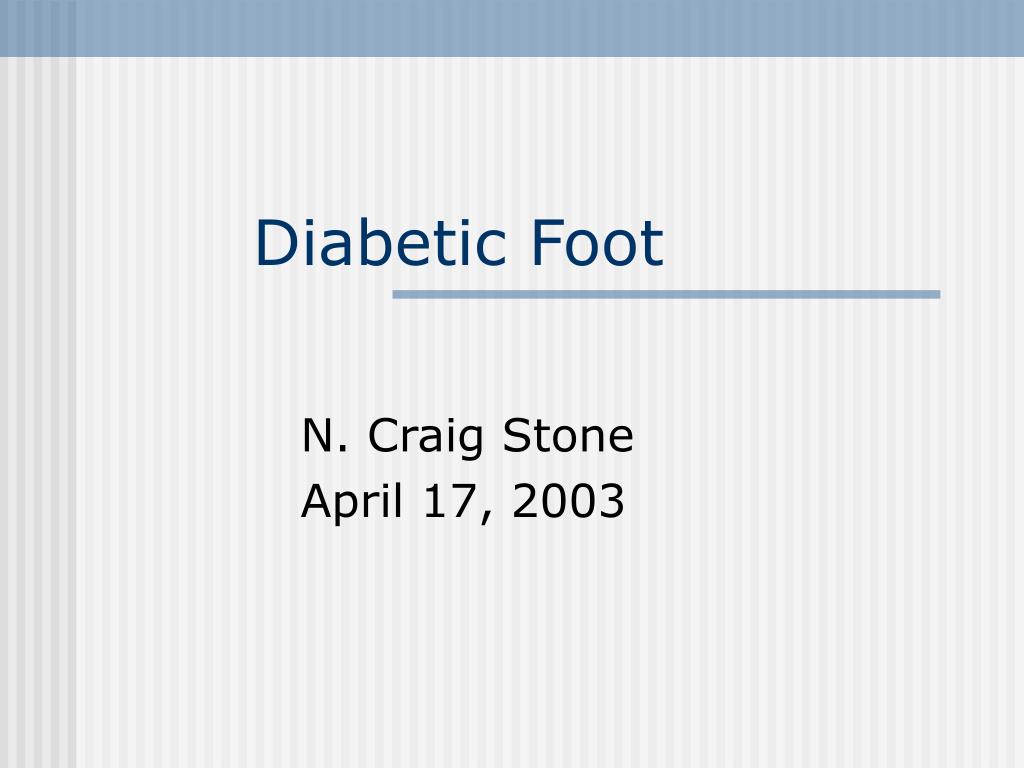 Diabetic Foot

N. Craig Stone
April 17, 2003